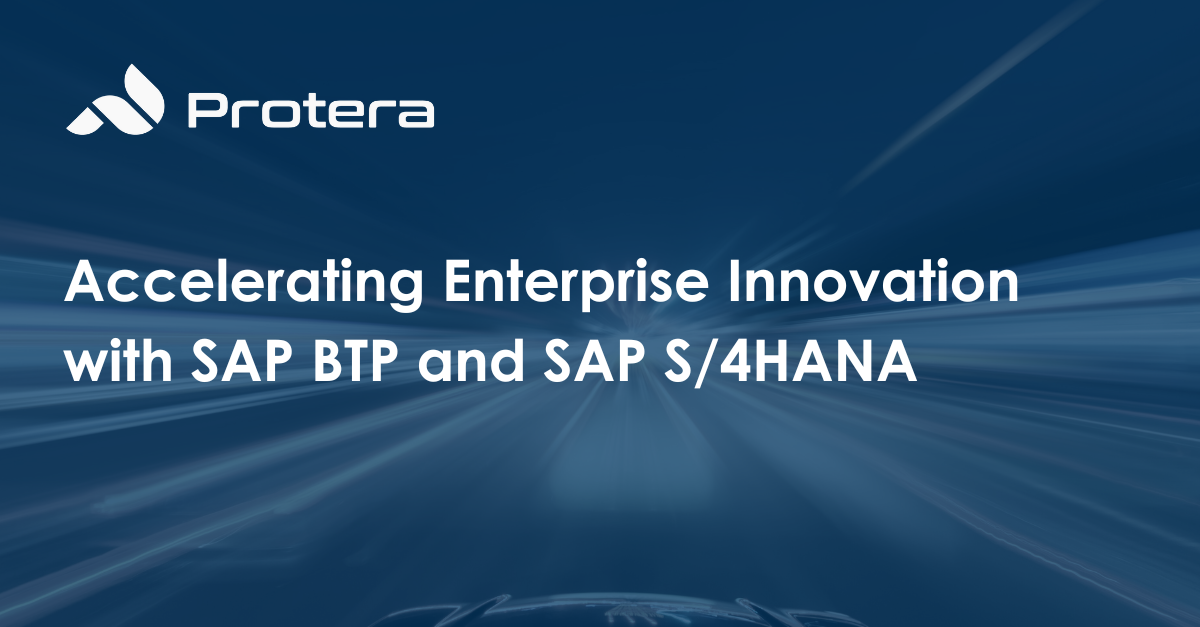 Protera

Accelerating Enterprise Innovation with SAP BTP and SAP S/4HANA